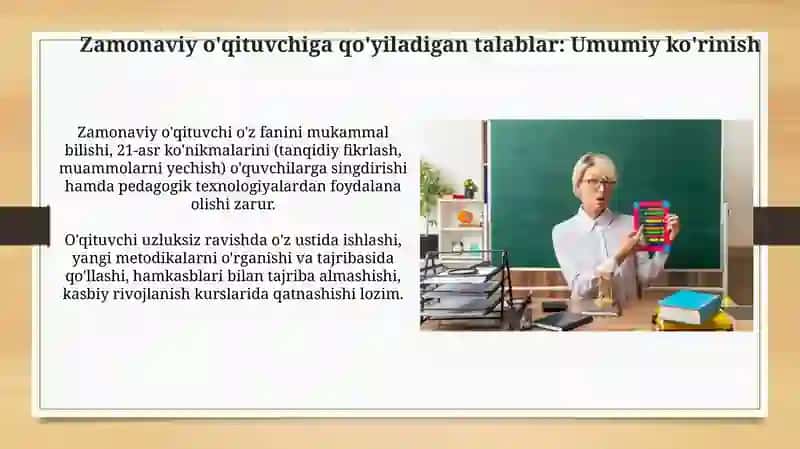 Zamonaviy o'qituvchiga qo'yiladigan talablar: Umumiy ko'rinish

Zamonaviy o'qituvchi o'z fanini mukammal bilishi, 21-asr ko'nikmalarini (tanqidiy fikrlash, muammolarni yechish) o'quvchilarga singdirishi hamda pedagogik texnologiyalardan foydalana olishi zarur.

O'qituvchi uzluksiz ravishda o'z ustida ishlashi, yangi metodikalarni o'rganishi va tajribasida qo'llashi, hamkasblari bilan tajriba almashishi, kasbiy rivojlanish kurslarida qatnashishi lozim.